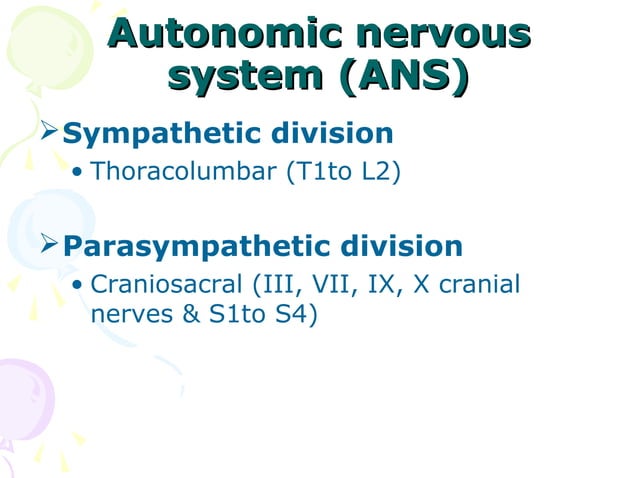 Autonomic nervous system (ANS)

➢ Sympathetic division
• Thoracolumbar (T1to L2)

➢ Parasympathetic division
• Craniosacral (III, VII, IX, X cranial nerves & S1to S4)